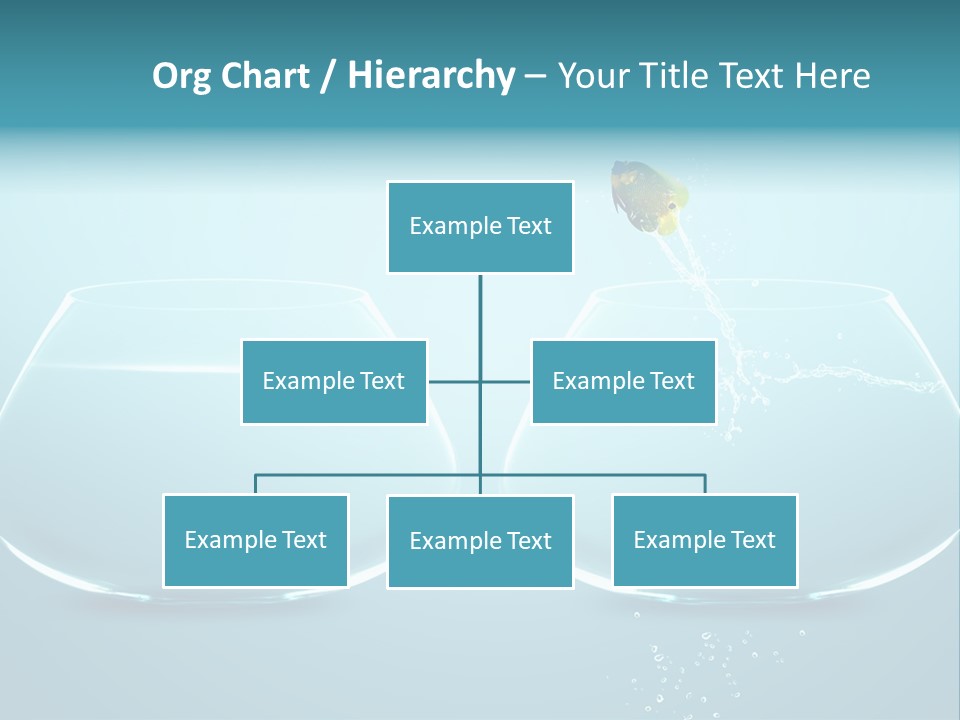 Org Chart / Hierarchy – Your Title Text Here

Example Text

Example Text

Example Text

Example Text

Example Text

Example Text